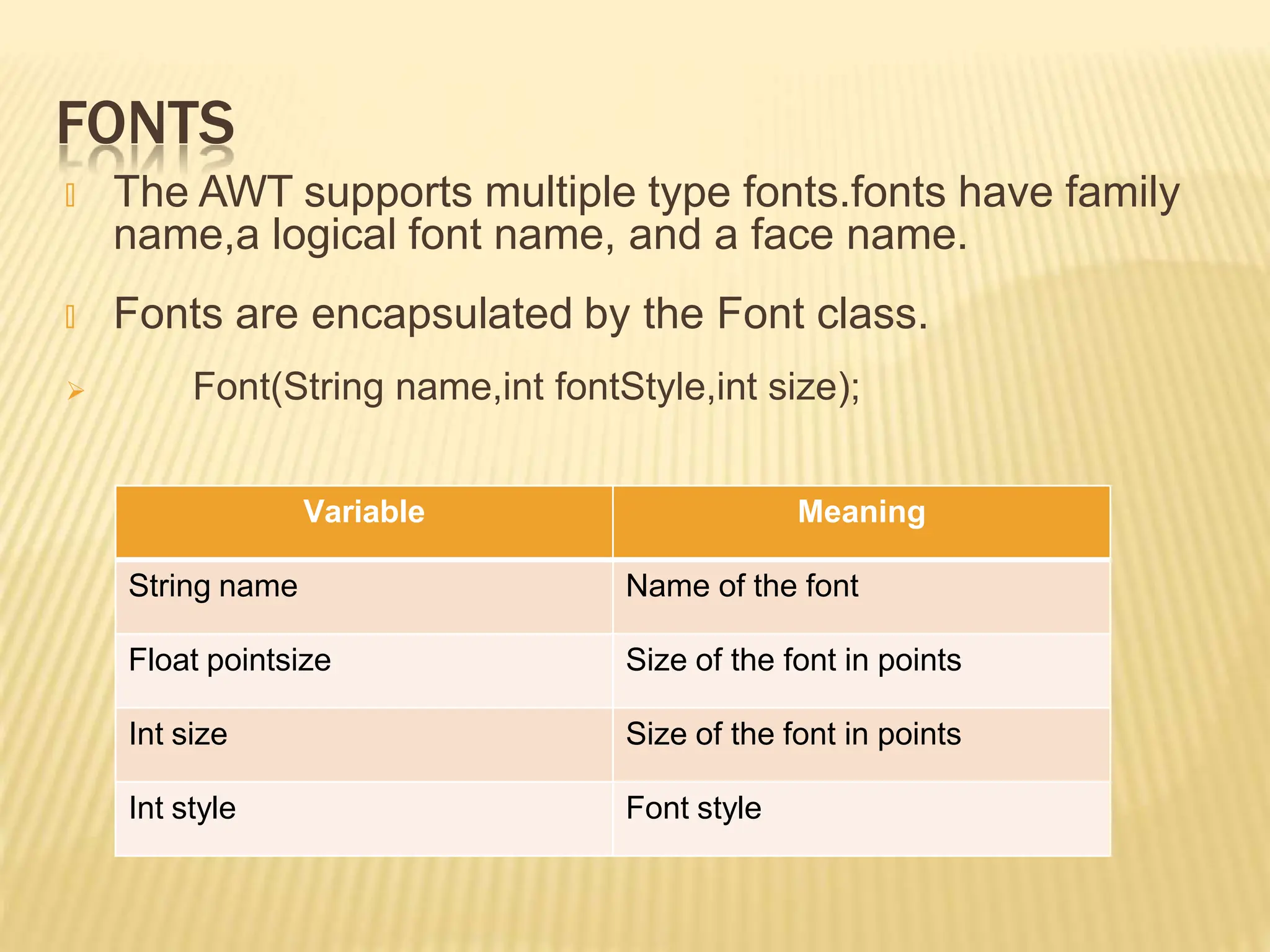 FONTS

The AWT supports multiple type fonts.fonts have family name,a logical font name, and a face name.

Fonts are encapsulated by the Font class.

Font(String name,int fontStyle,int size);

| Variable | Meaning |
|---|---|
| String name | Name of the font |
| Float pointsize | Size of the font in points |
| Int size | Size of the font in points |
| Int style | Font style |